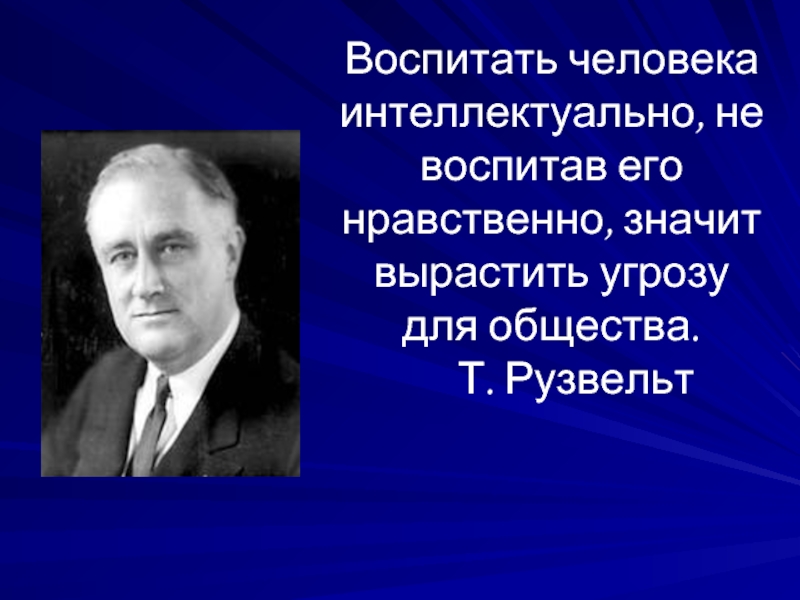 Воспитать человека интеллектуально, не воспитав его нравственно, значит вырастить угрозу для общества.

Т. Рузвельт